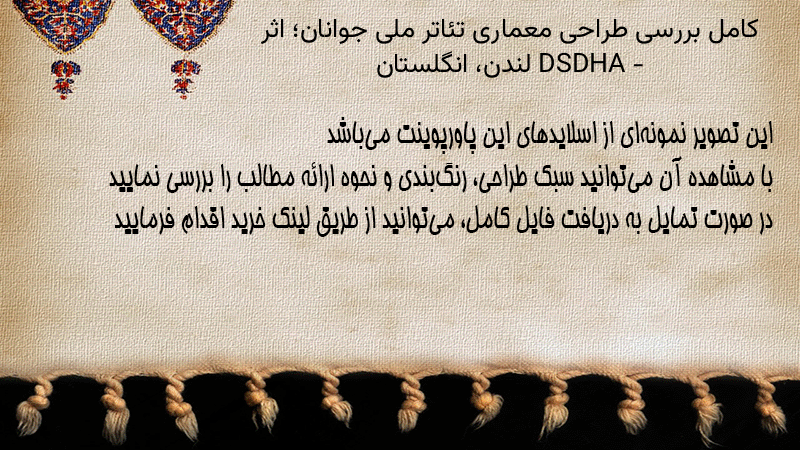 کامل بررسی طراحی معماری تئاتر ملی جوانان؛ اثر DSDHA - لندن، انگلستان

این تصویر نمونه‌ای از اسلایدهای این پاورپوینت می‌باشد
با مشاهده آن می‌توانید سبک طراحی، رنگ‌بندی و نحوه ارائه مطالب را بررسی نمایید
در صورت تمایل به دریافت فایل کامل، می‌توانید از طریق لینک خرید اقدام فرمایید